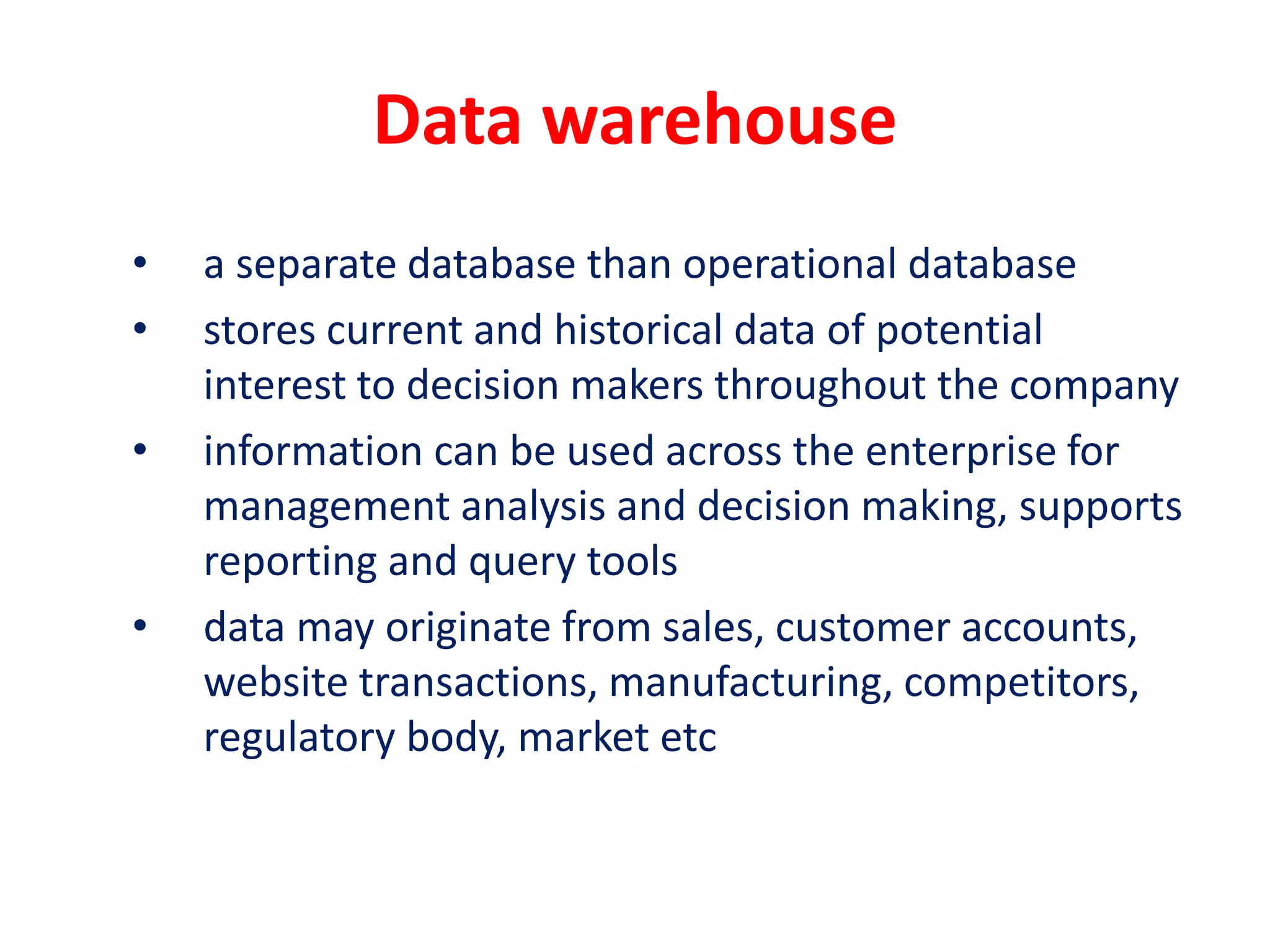 Data warehouse

• a separate database than operational database
• stores current and historical data of potential interest to decision makers throughout the company
• information can be used across the enterprise for management analysis and decision making, supports reporting and query tools
• data may originate from sales, customer accounts, website transactions, manufacturing, competitors, regulatory body, market etc